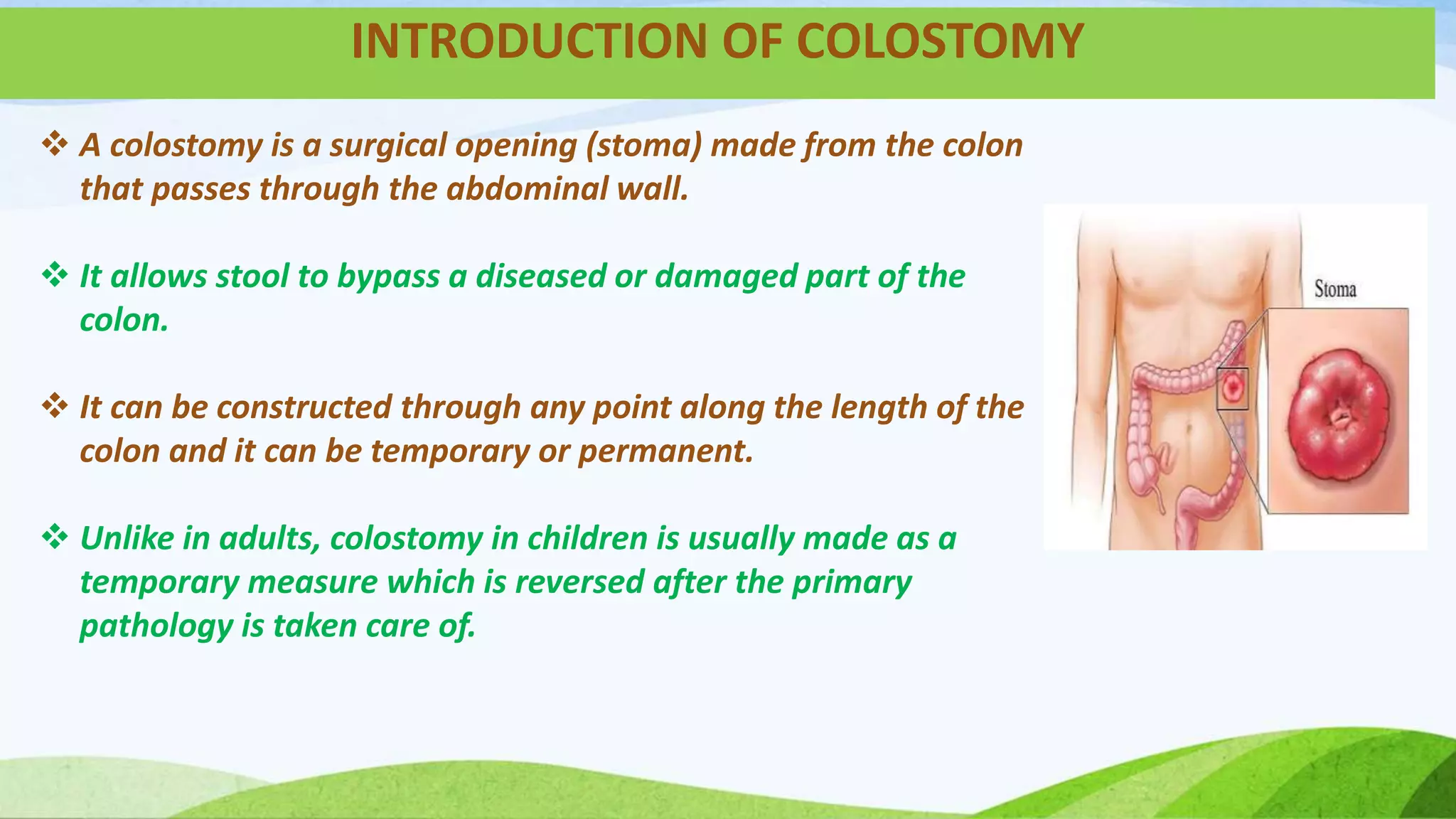 INTRODUCTION OF COLOSTOMY

❖ A colostomy is a surgical opening (stoma) made from the colon that passes through the abdominal wall.

❖ It allows stool to bypass a diseased or damaged part of the colon.

❖ It can be constructed through any point along the length of the colon and it can be temporary or permanent.

❖ Unlike in adults, colostomy in children is usually made as a temporary measure which is reversed after the primary pathology is taken care of.

Stoma